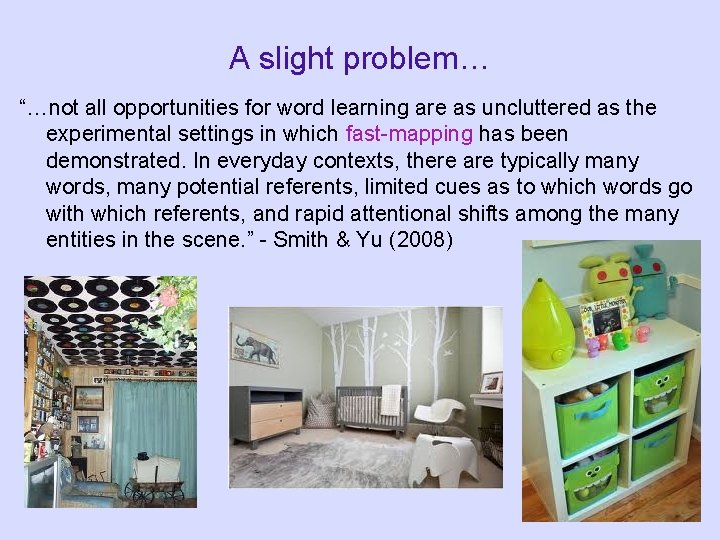 A slight problem…

"…not all opportunities for word learning are as uncluttered as the experimental settings in which fast-mapping has been demonstrated. In everyday contexts, there are typically many words, many potential referents, limited cues as to which words go with which referents, and rapid attentional shifts among the many entities in the scene." - Smith & Yu (2008)